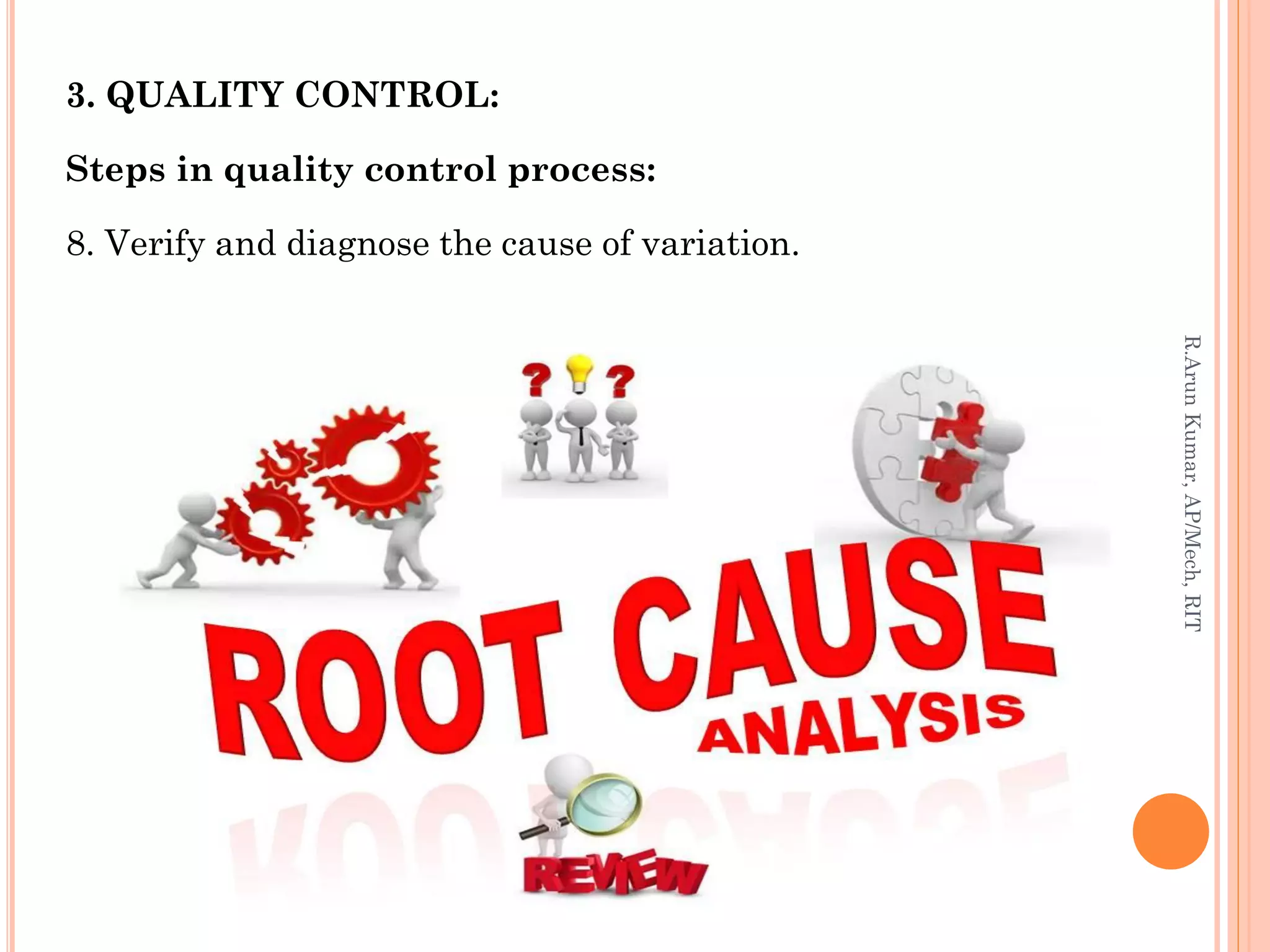 3. QUALITY CONTROL:

Steps in quality control process:

8. Verify and diagnose the cause of variation.

? ?

ROOT CAUSE ANALYSIS

REVIEW

R.Arun Kumar, AP/Mech, RIT